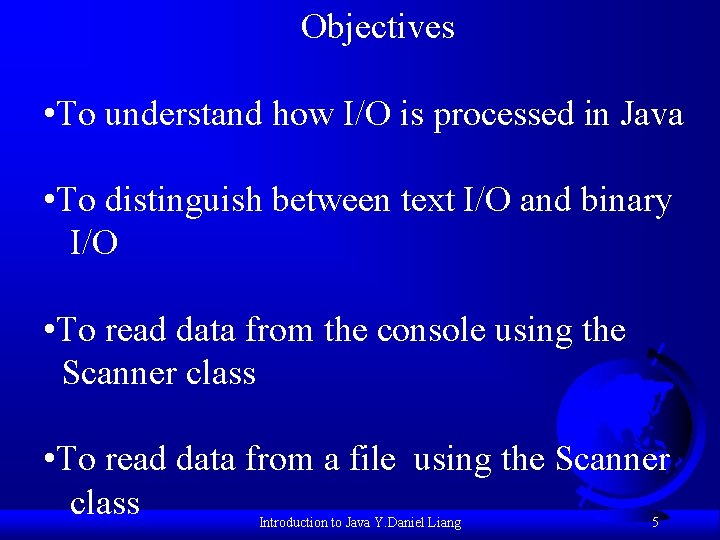 Objectives

•To understand how I/O is processed in Java

•To distinguish between text I/O and binary I/O

•To read data from the console using the Scanner class

•To read data from a file using the Scanner class

Introduction to Java Y.Daniel Liang

5